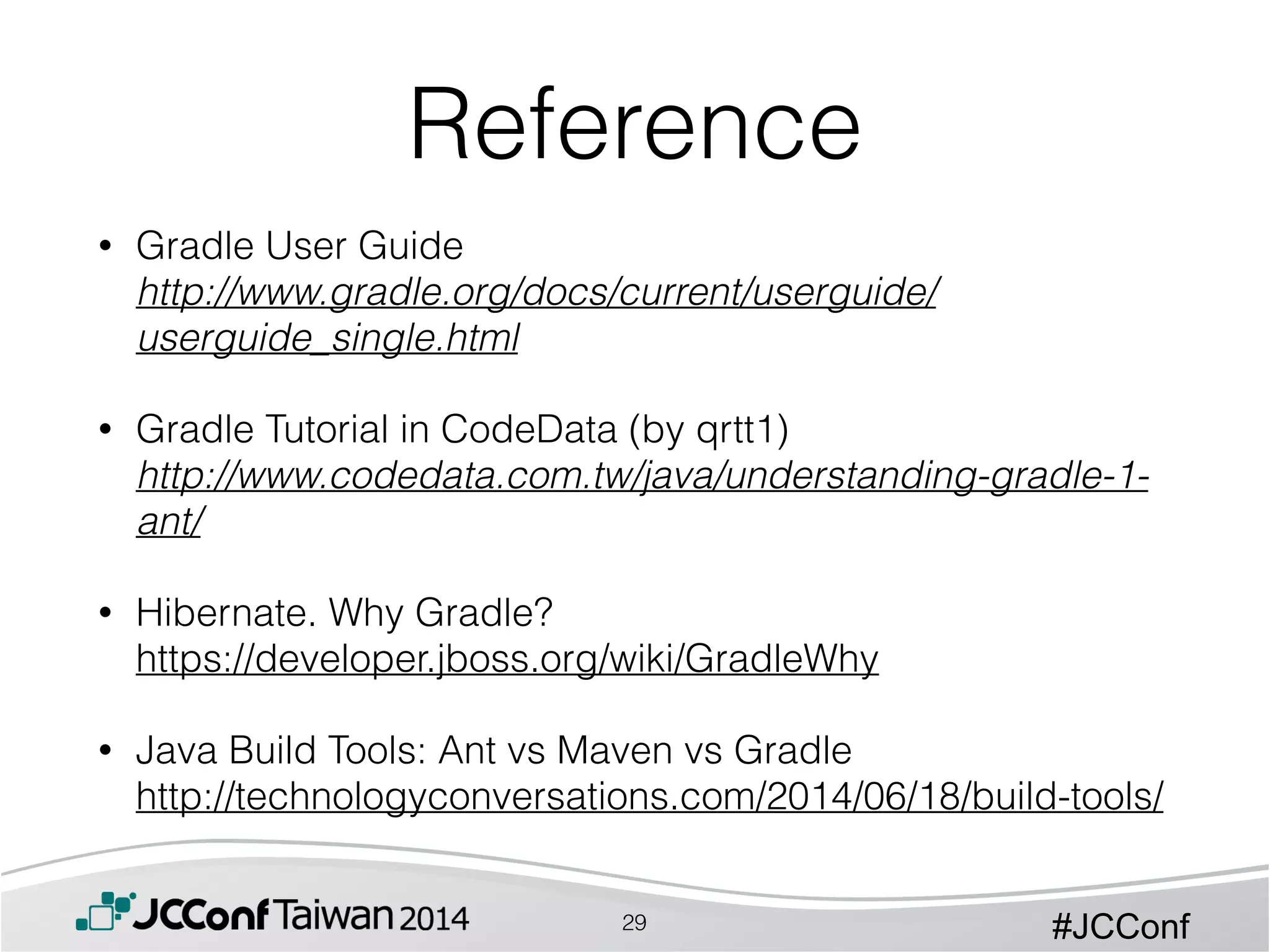 Reference

• Gradle User Guide
http://www.gradle.org/docs/current/userguide/userguide_single.html

• Gradle Tutorial in CodeData (by qrtt1)
http://www.codedata.com.tw/java/understanding-gradle-1-ant/

• Hibernate. Why Gradle?
https://developer.jboss.org/wiki/GradleWhy

• Java Build Tools: Ant vs Maven vs Gradle
http://technologyconversations.com/2014/06/18/build-tools/

JCConf Taiwan 2014

29

#JCConf